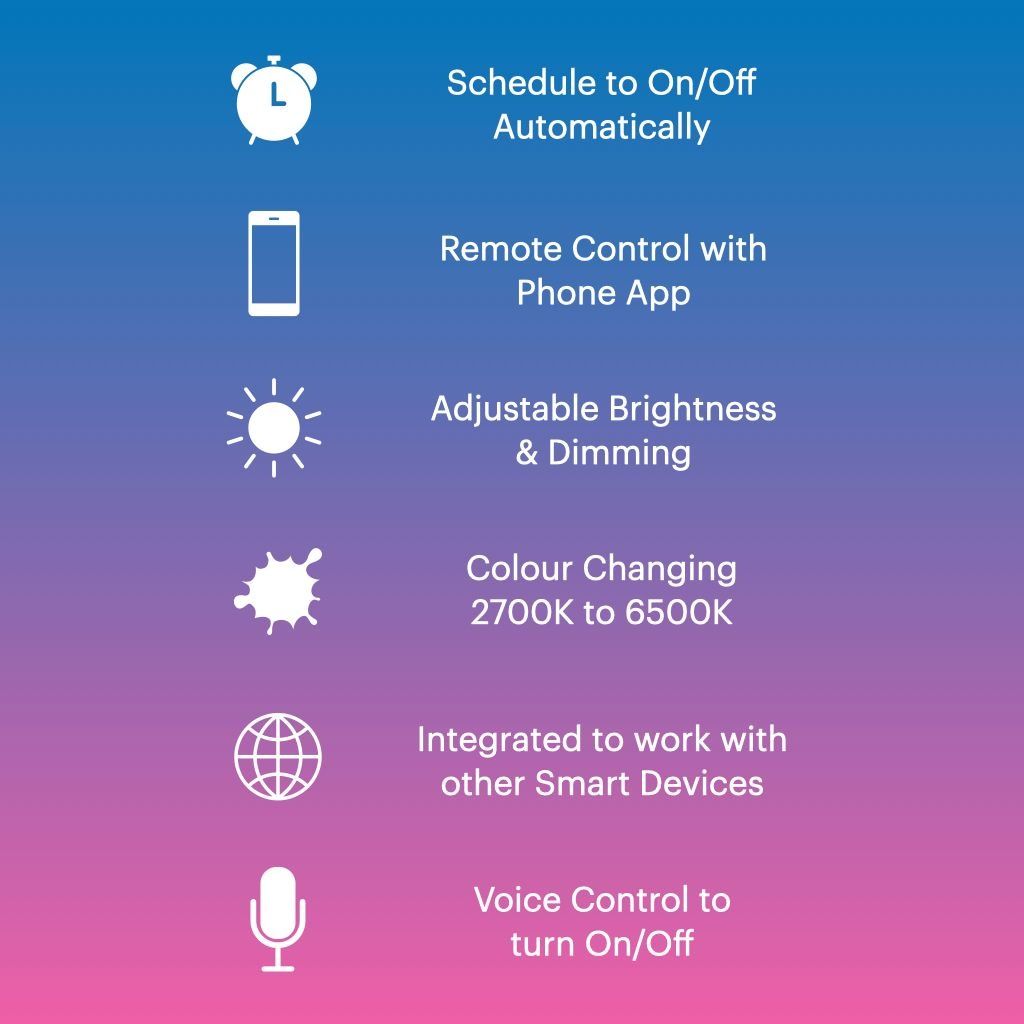 Schedule to On/Off Automatically

Remote Control with Phone App

Adjustable Brightness & Dimming

Colour Changing 2700K to 6500K

Integrated to work with other Smart Devices

Voice Control to turn On/Off